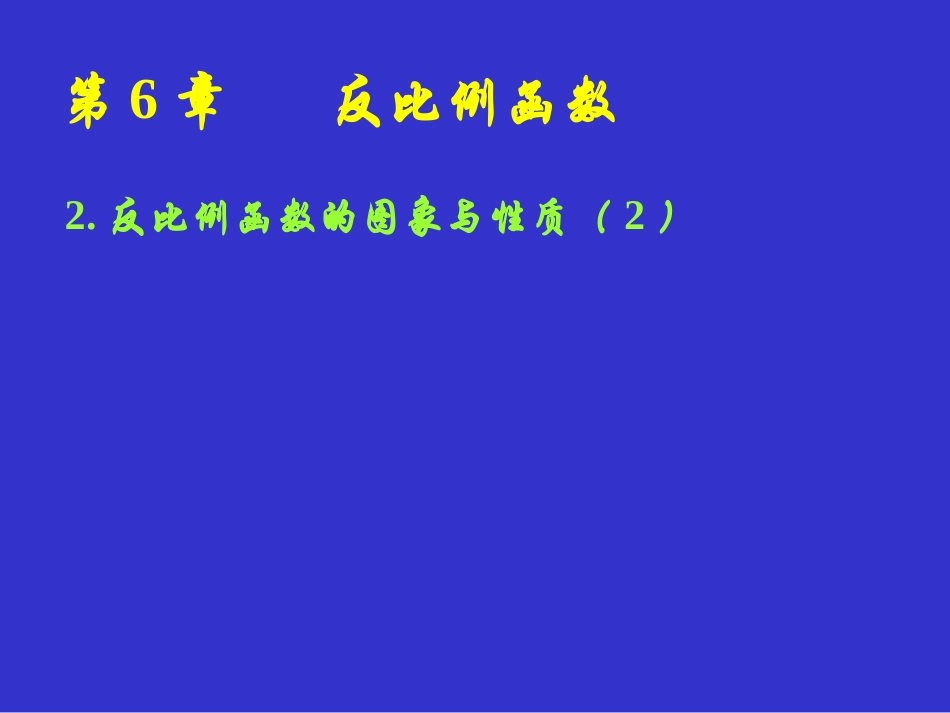 第 6 章　　反比例函数

2. 反比例函数的图象与性质（2）